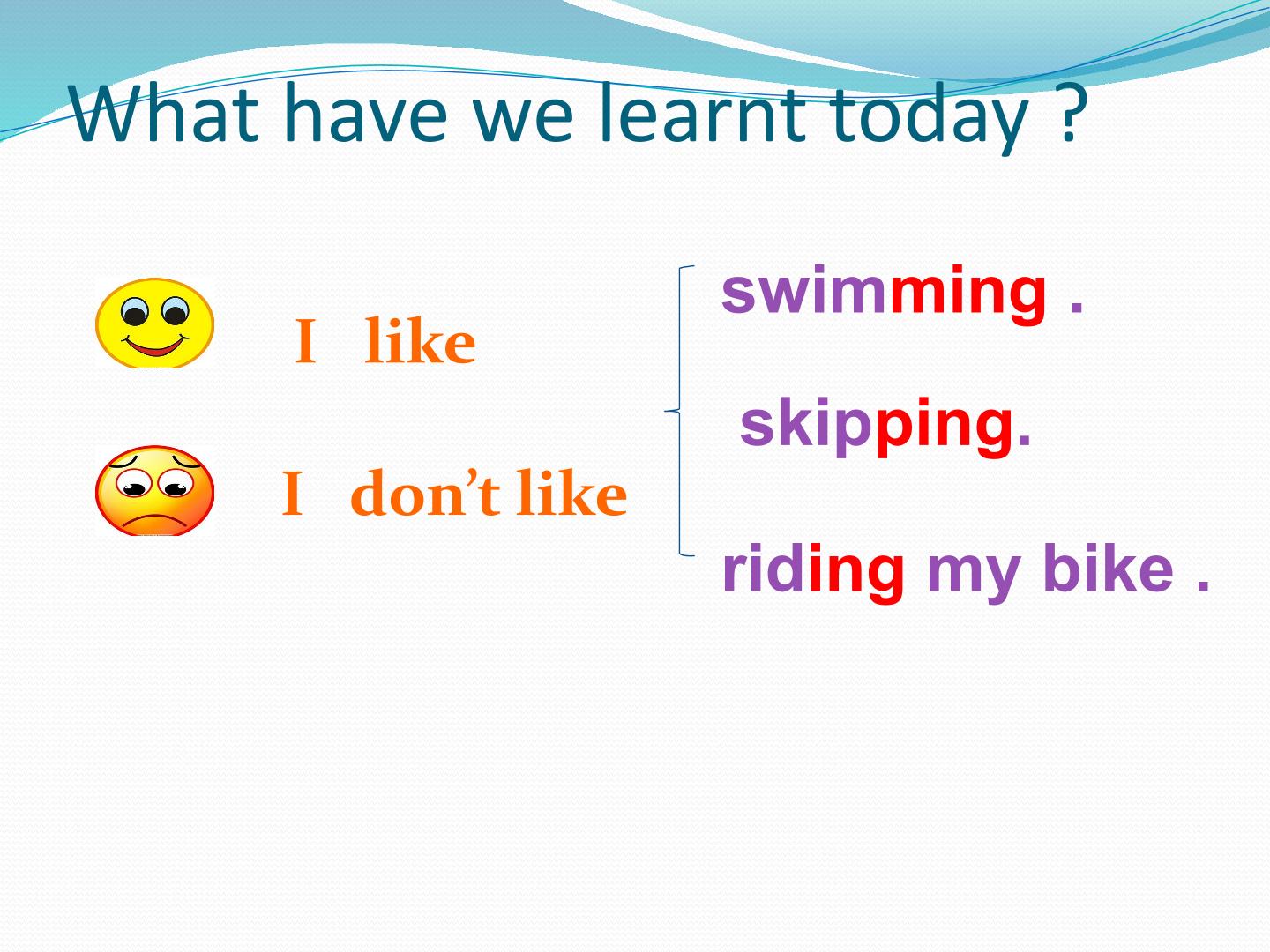 What have we learnt today ?

I like

I don't like

swimming .

skipping.

riding my bike .